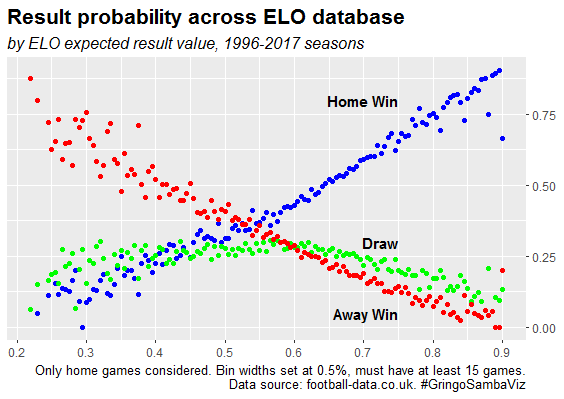 Result probability across ELO database

by ELO expected result value, 1996-2017 seasons

Home Win

Draw

Away Win

0.75

0.50

0.25

0.00

0.2 0.3 0.4 0.5 0.6 0.7 0.8 0.9

Only home games considered. Bin widths set at 0.5%, must have at least 15 games.
Data source: football-data.co.uk. #GringoSambaViz